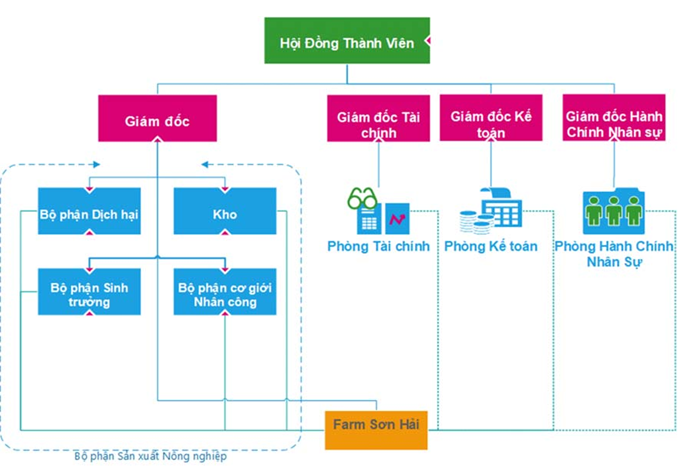 Hội Đồng Thành Viên

Giám đốc

Giám đốc Tài chính

Giám đốc Kế toán

Giám đốc Hành Chính Nhân sự

Bộ phận Dịch hại

Kho

Bộ phận Sinh trưởng

Bộ phận cơ giới Nhân công

Phòng Tài chính

Phòng Kế toán

Phòng Hành Chính Nhân Sự

Farm Sơn Hải

Bộ phận Sản xuất Nông nghiệp